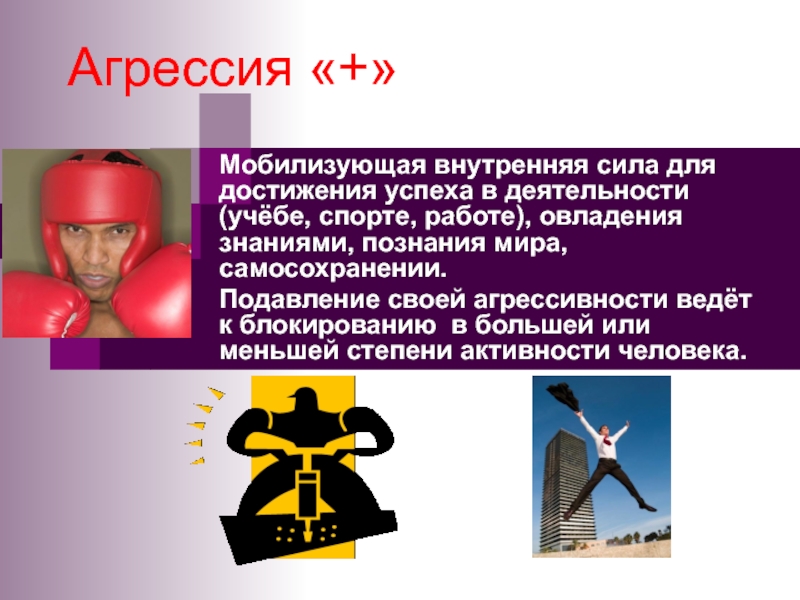 Агрессия «+»

Мобилизующая внутренняя сила для достижения успеха в деятельности (учёбе, спорте, работе), овладения знаниями, познания мира, самосохранении.

Подавление своей агрессивности ведёт к блокированию в большей или меньшей степени активности человека.